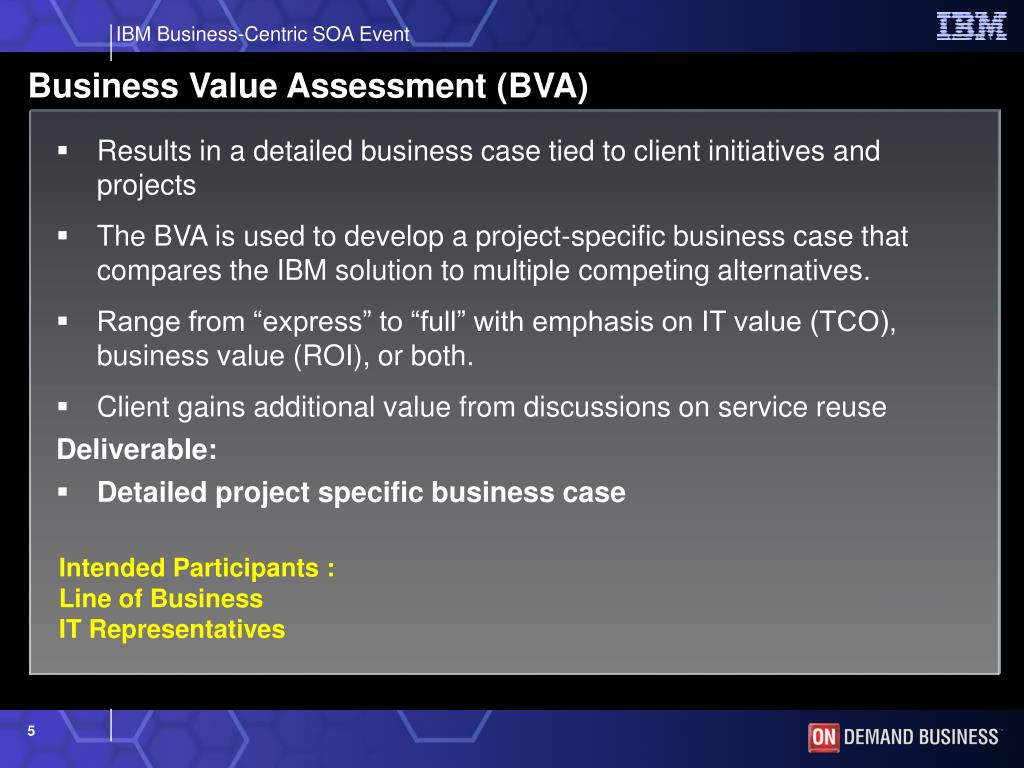 IBM Business-Centric SOA Event

IBM

Business Value Assessment (BVA)

▪ Results in a detailed business case tied to client initiatives and projects

▪ The BVA is used to develop a project-specific business case that compares the IBM solution to multiple competing alternatives.

▪ Range from “express” to “full” with emphasis on IT value (TCO), business value (ROI), or both.

▪ Client gains additional value from discussions on service reuse

Deliverable:

▪ Detailed project specific business case

Intended Participants :
Line of Business
IT Representatives

5

ON DEMAND BUSINESS